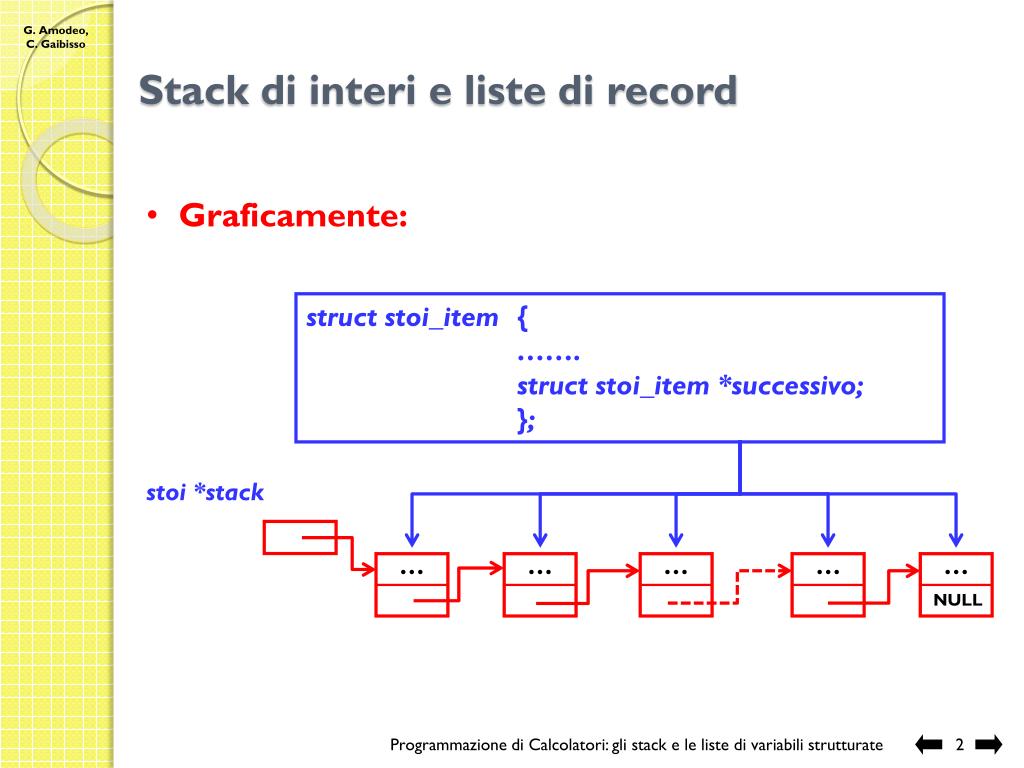 G. Amodeo, C. Gaibisso

Stack di interi e liste di record

• Graficamente:

struct stoi_item {
…….
struct stoi_item *successivo;
};

stoi *stack

…
…
…
…
…
NULL

Programmazione di Calcolatori: gli stack e le liste di variabili strutturate 2